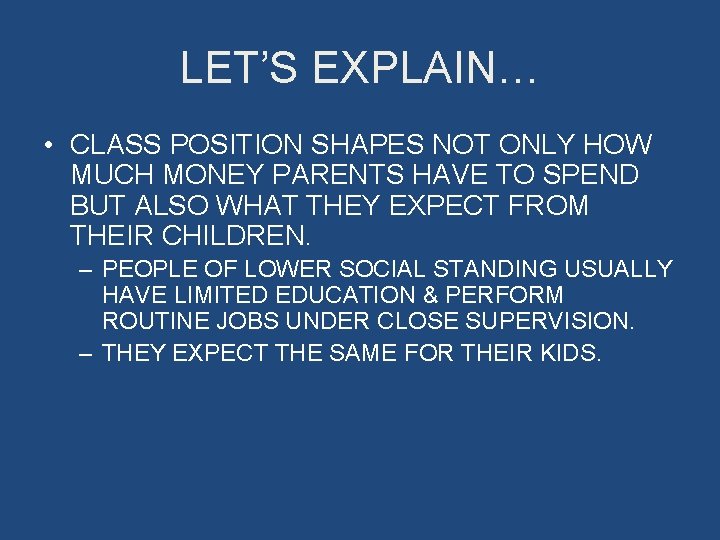 LET'S EXPLAIN…

• CLASS POSITION SHAPES NOT ONLY HOW MUCH MONEY PARENTS HAVE TO SPEND BUT ALSO WHAT THEY EXPECT FROM THEIR CHILDREN.

– PEOPLE OF LOWER SOCIAL STANDING USUALLY HAVE LIMITED EDUCATION & PERFORM ROUTINE JOBS UNDER CLOSE SUPERVISION.

– THEY EXPECT THE SAME FOR THEIR KIDS.